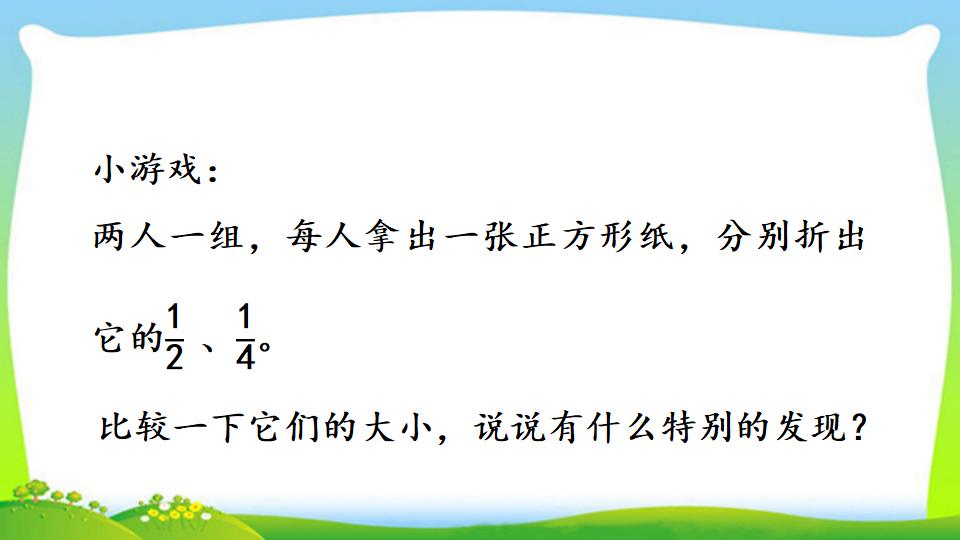 小游戏：

两人一组，每人拿出一张正方形纸，分别折出它的$\frac{1}{2}$、$\frac{1}{4}$。

比较一下它们的大小，说说有什么特别的发现？